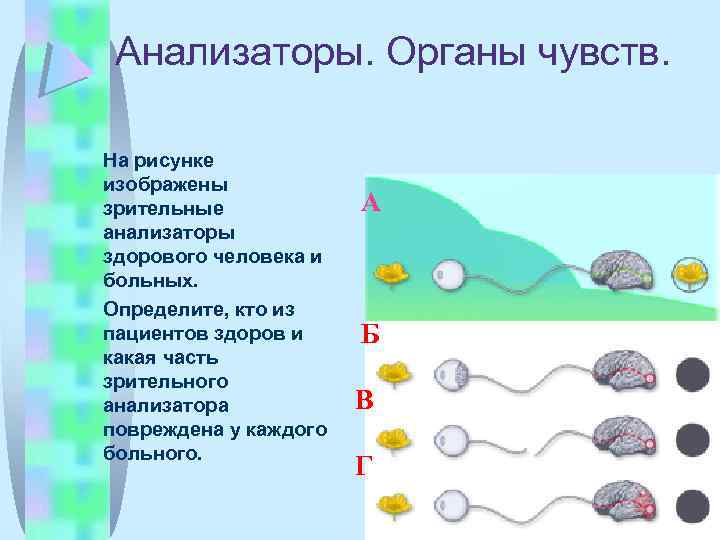 Анализаторы. Органы чувств.

На рисунке изображены зрительные анализаторы здорового человека и больных.

Определите, кто из пациентов здоров и какая часть зрительного анализатора повреждена у каждого больного.

А

Б

В

Г